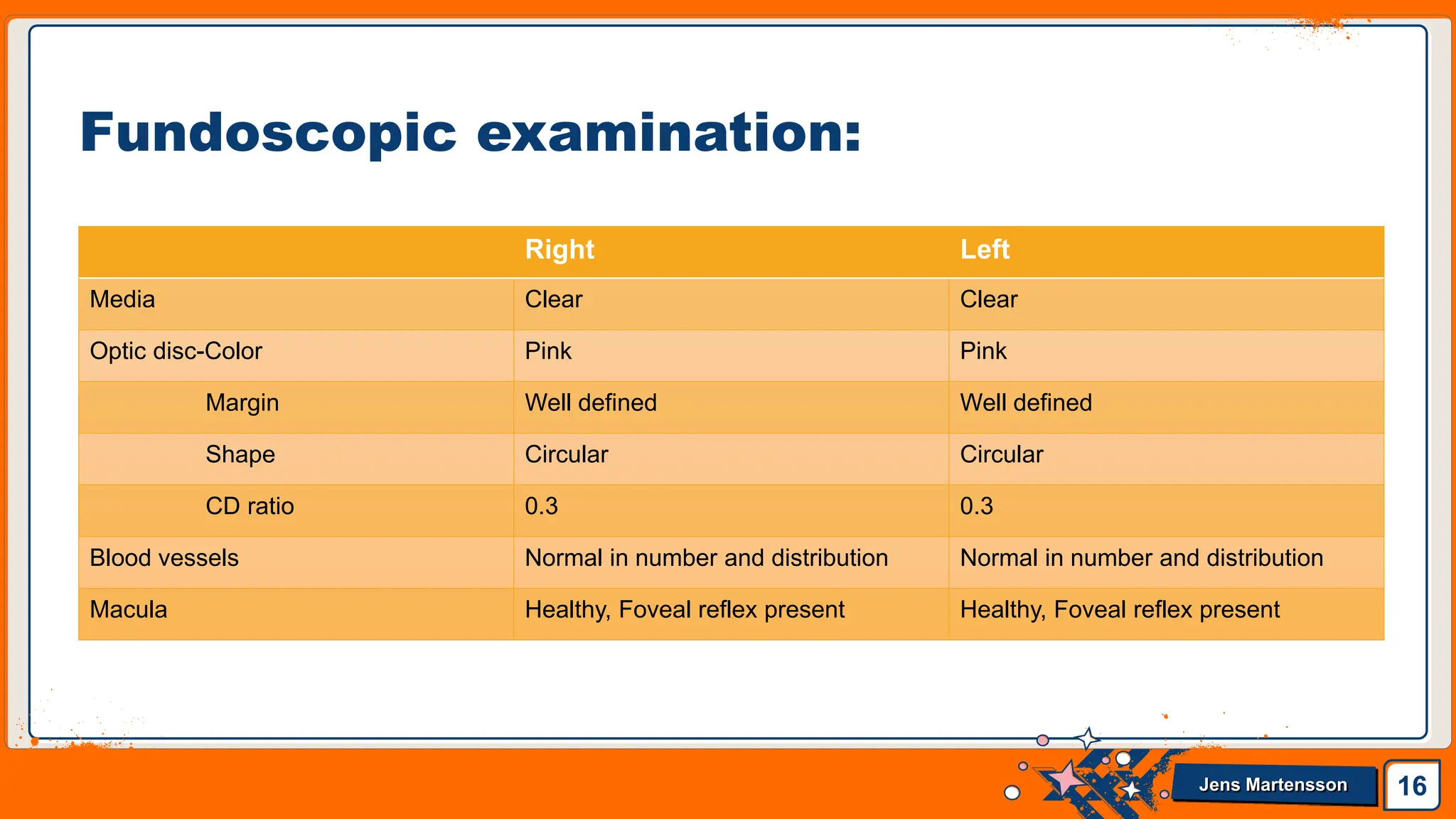 Fundoscopic examination:

| | Right | Left |
|---|---|---|
| Media | Clear | Clear |
| Optic disc-Color | Pink | Pink |
| Margin | Well defined | Well defined |
| Shape | Circular | Circular |
| CD ratio | 0.3 | 0.3 |
| Blood vessels | Normal in number and distribution | Normal in number and distribution |
| Macula | Healthy, Foveal reflex present | Healthy, Foveal reflex present |

Jens Martensson

16